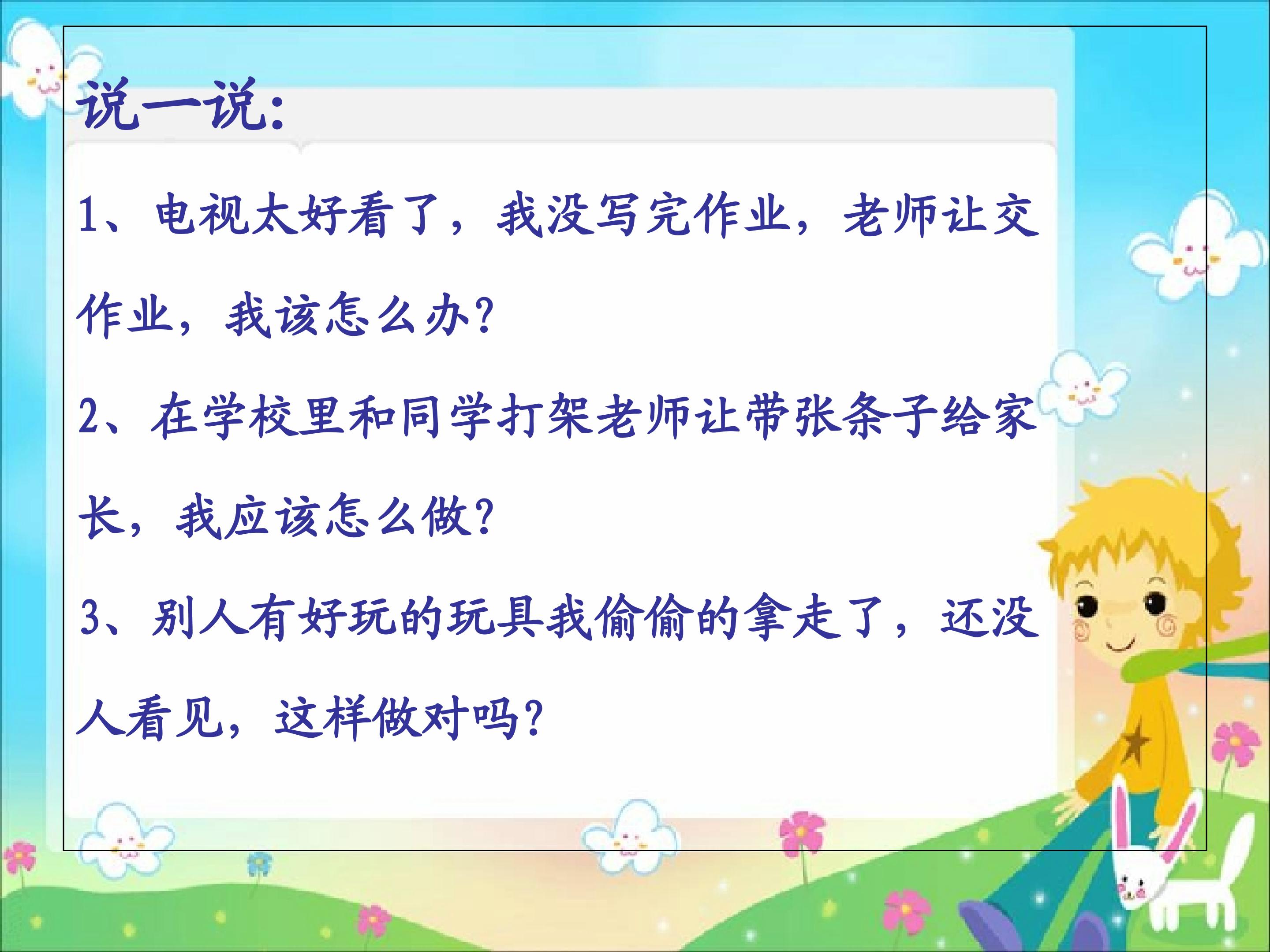 说一说:

1、电视太好看了，我没写完作业，老师让交作业，我该怎么办?

2、在学校里和同学打架老师让带张条子给家长，我应该怎么做?

3、别人有好玩的玩具我偷偷的拿走了，还没人看见，这样做对吗?